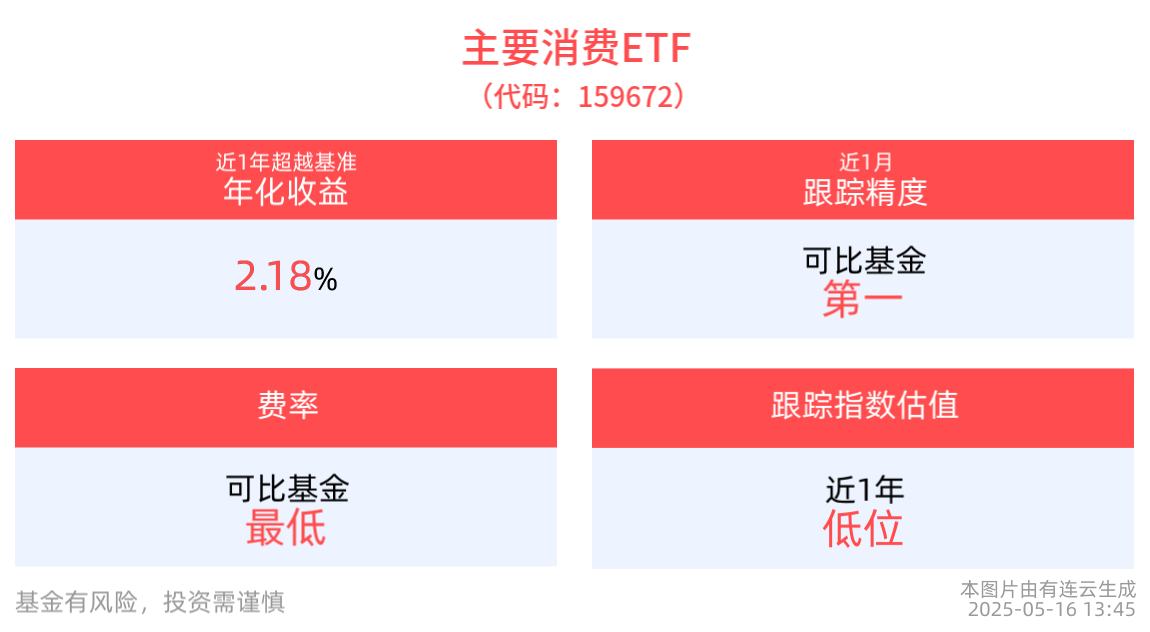 主要消费ETF
（代码：159672）

近1年超越基准
年化收益

2.18%

近1月
跟踪精度

可比基金
第一

费率

可比基金
最低

跟踪指数估值

近1年
低位

基金有风险，投资需谨慎

本图片由有连云生成
2025-05-16 13:45